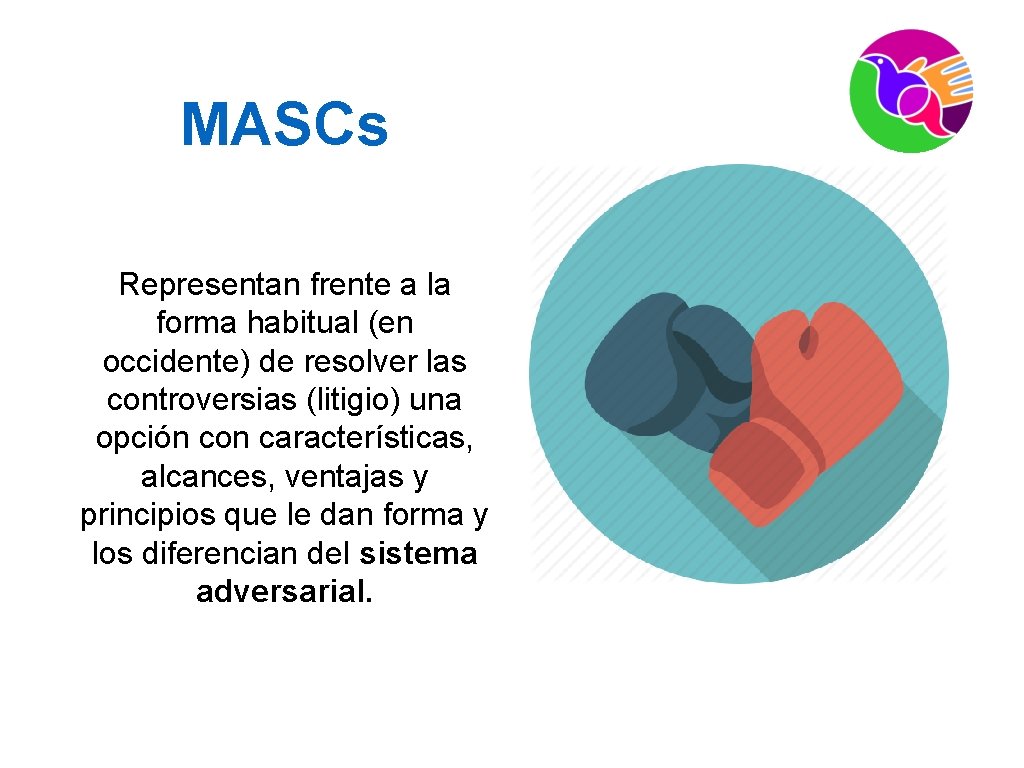 MASCs

Representan frente a la forma habitual (en occidente) de resolver las controversias (litigio) una opción con características, alcances, ventajas y principios que le dan forma y los diferencian del sistema adversarial.